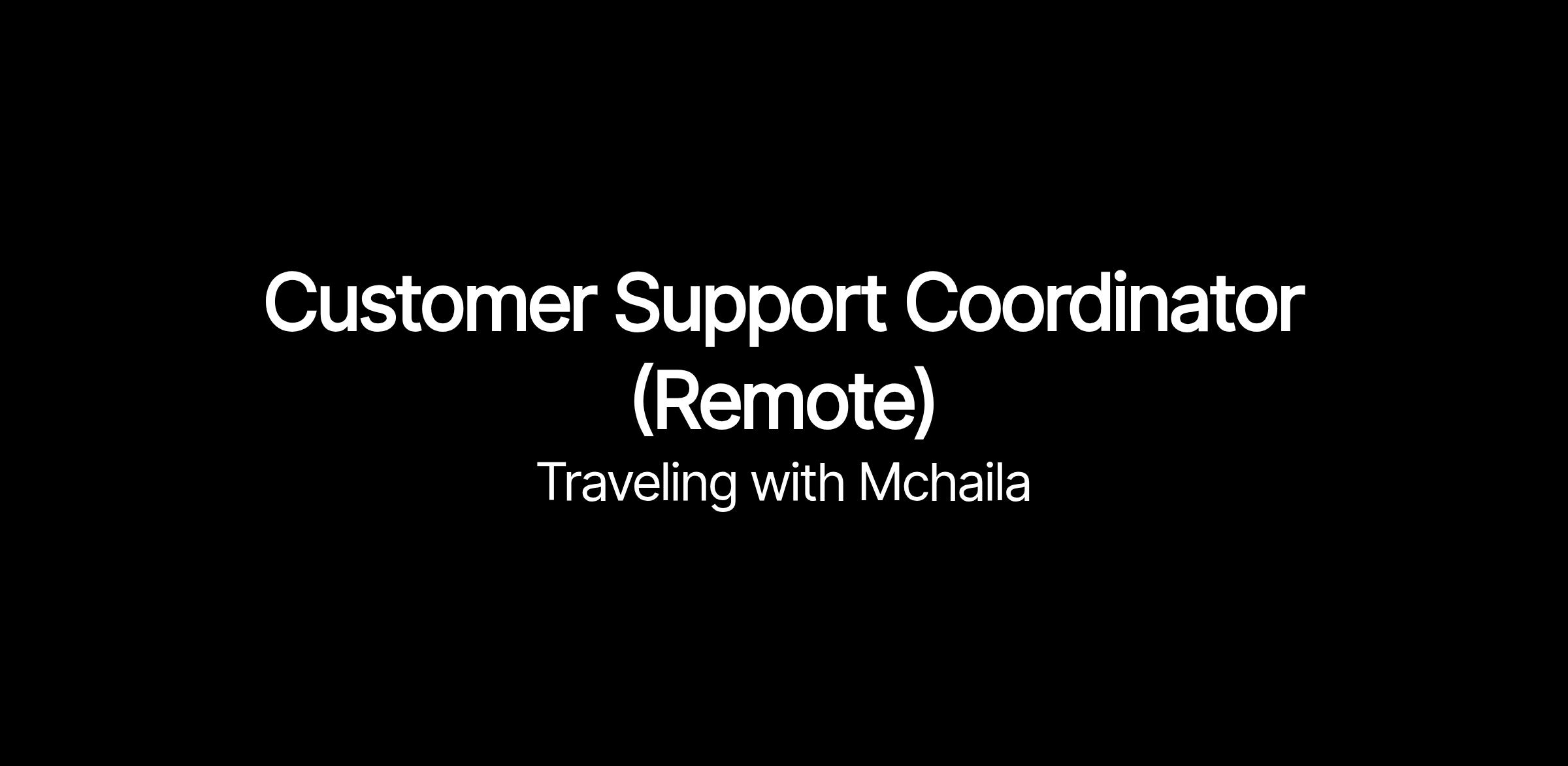 Customer Support Coordinator (Remote)

Traveling with Mchaila